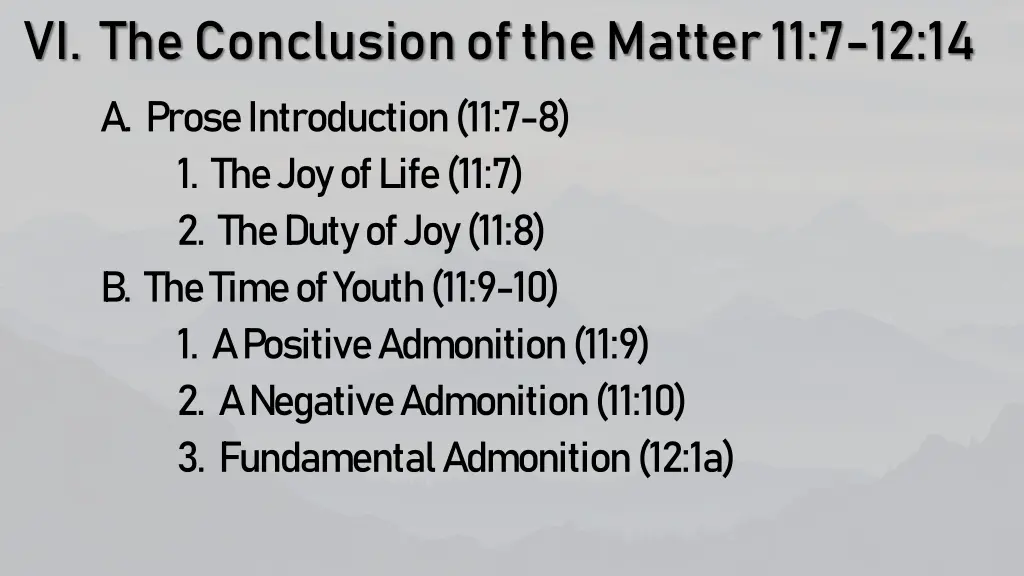 VI. The Conclusion of the Matter 11:7-12:14

A. Prose Introduction (11:7-8)

1. The Joy of Life (11:7)

2. The Duty of Joy (11:8)

B. The Time of Youth (11:9-10)

1. A Positive Admonition (11:9)

2. A Negative Admonition (11:10)

3. Fundamental Admonition (12:1a)